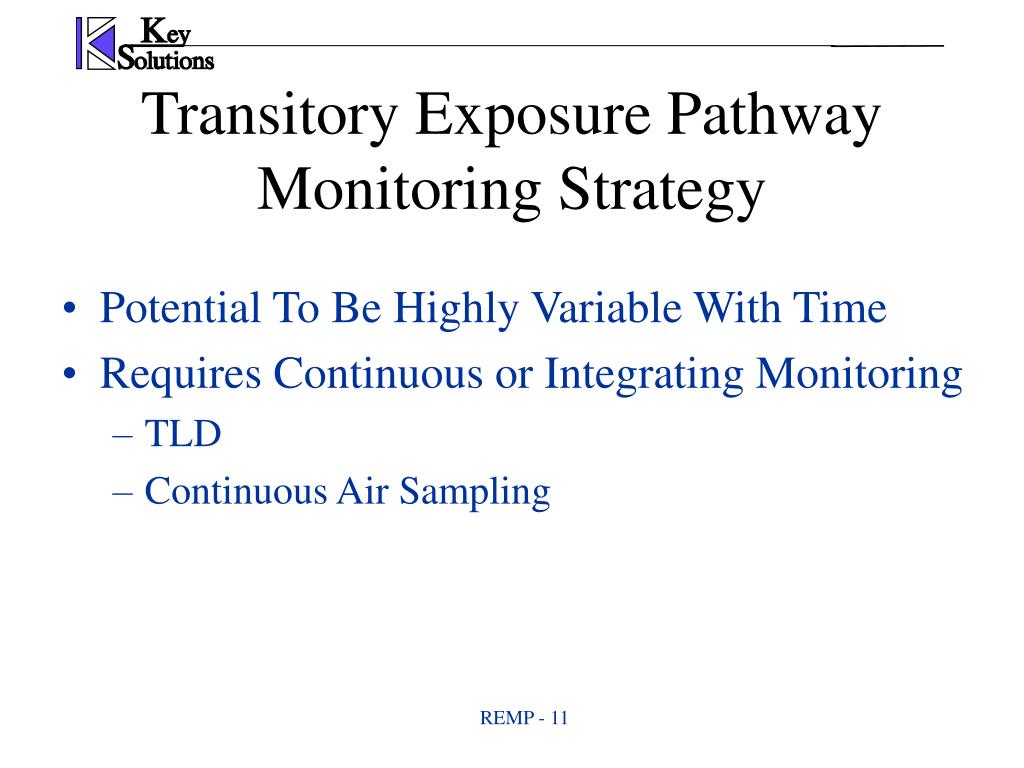 Key Solutions

Transitory Exposure Pathway Monitoring Strategy

• Potential To Be Highly Variable With Time
• Requires Continuous or Integrating Monitoring
– TLD
– Continuous Air Sampling

REMP - 11